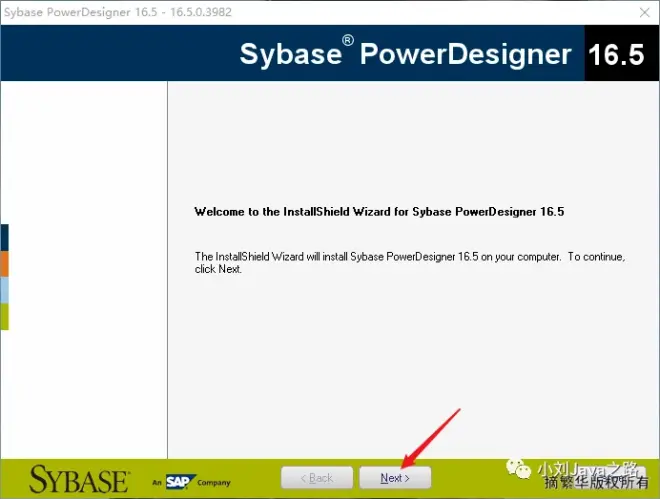 Sybase PowerDesigner 16.5 - 16.5.0.3982

Sybase® PowerDesigner 16.5

Welcome to the InstallShield Wizard for Sybase PowerDesigner 16.5

The InstallShield Wizard will install Sybase PowerDesigner 16.5 on your computer. To continue, click Next.

SYBASE An SAP Company

< Back

Next >

小刘Java之路
摘繁华版权所有